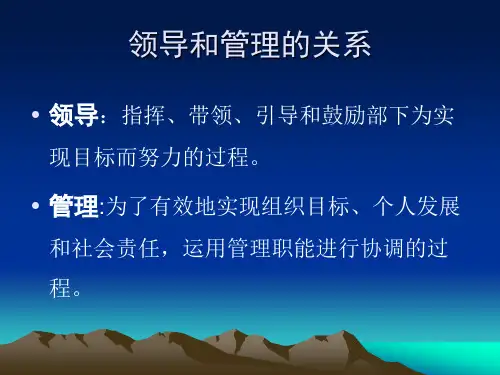 领导和管理的关系

• 领导：指挥、带领、引导和鼓励部下为实现目标而努力的过程。

• 管理:为了有效地实现组织目标、个人发展和社会责任，运用管理职能进行协调的过程。